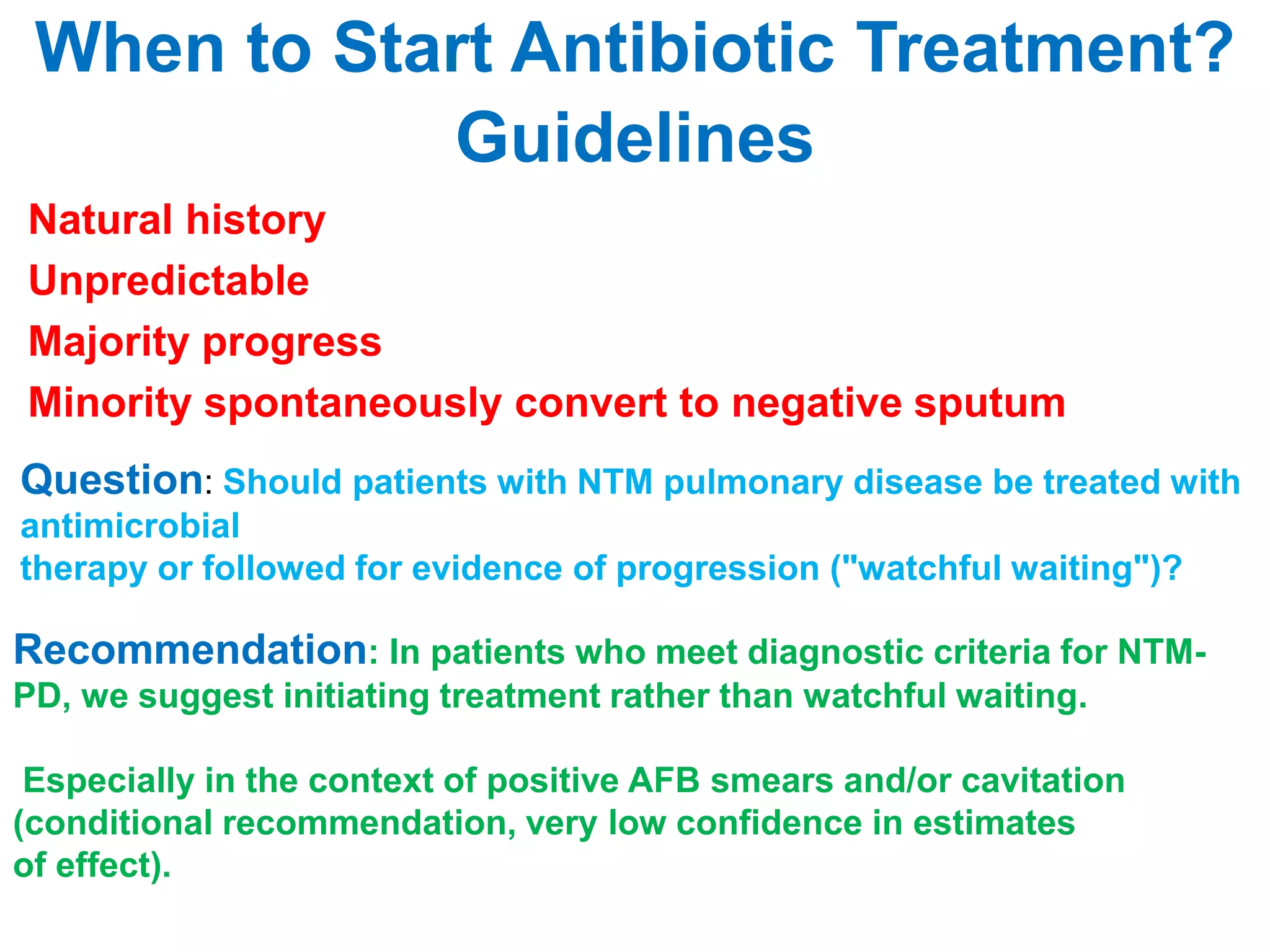 When to Start Antibiotic Treatment? Guidelines

Natural history

Unpredictable

Majority progress

Minority spontaneously convert to negative sputum

Question: Should patients with NTM pulmonary disease be treated with antimicrobial therapy or followed for evidence of progression ("watchful waiting")?

Recommendation: In patients who meet diagnostic criteria for NTM-PD, we suggest initiating treatment rather than watchful waiting.

Especially in the context of positive AFB smears and/or cavitation (conditional recommendation, very low confidence in estimates of effect).